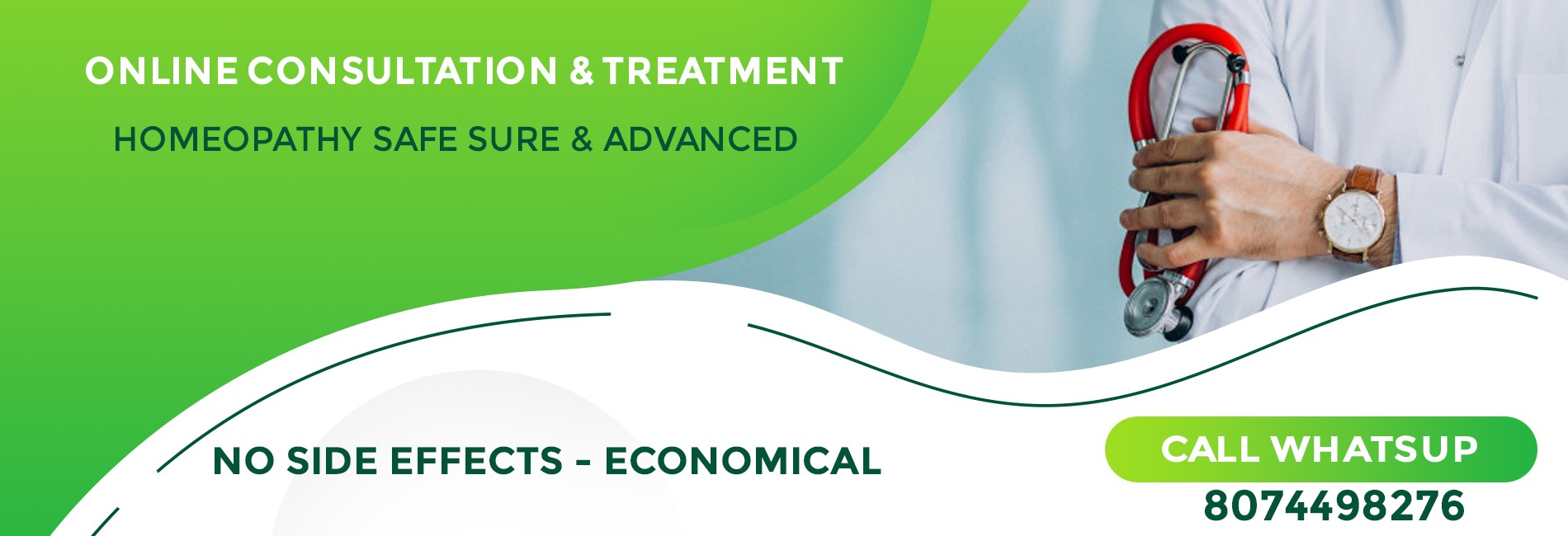 ONLINE CONSULTATION & TREATMENT

HOMEOPATHY SAFE SURE & ADVANCED

NO SIDE EFFECTS - ECONOMICAL

CALL WHATSUP
8074498276